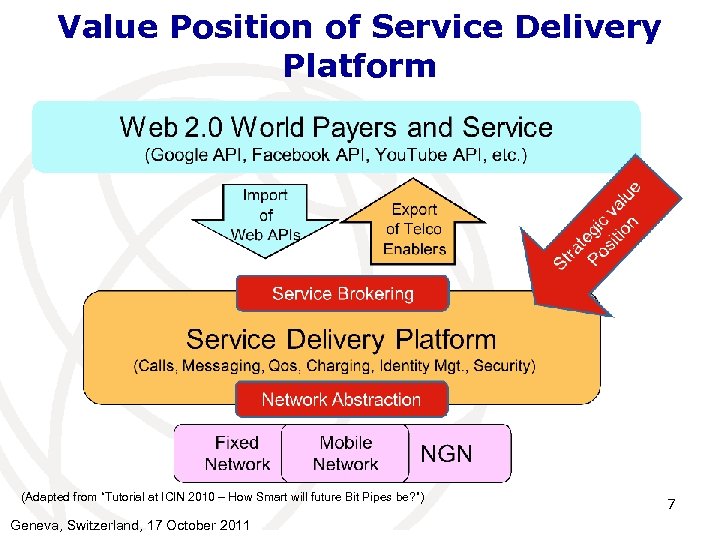 Value Position of Service Delivery Platform

Web 2.0 World Payers and Service
(Google API, Facebook API, YouTube API, etc.)

Import of Web APIs

Export of Telco Enablers

Strategic value Position

Service Brokering

Service Delivery Platform
(Calls, Messaging, Qos, Charging, Identity Mgt., Security)

Network Abstraction

Fixed Network

Mobile Network

NGN

(Adapted from "Tutorial at ICIN 2010 – How Smart will future Bit Pipes be?")

7

Geneva, Switzerland, 17 October 2011